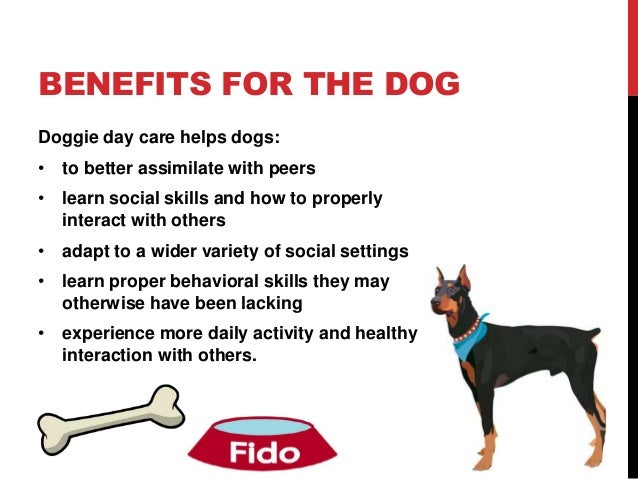 BENEFITS FOR THE DOG

Doggie day care helps dogs:

• to better assimilate with peers
• learn social skills and how to properly interact with others
• adapt to a wider variety of social settings
• learn proper behavioral skills they may otherwise have been lacking
• experience more daily activity and healthy interaction with others.

Fido